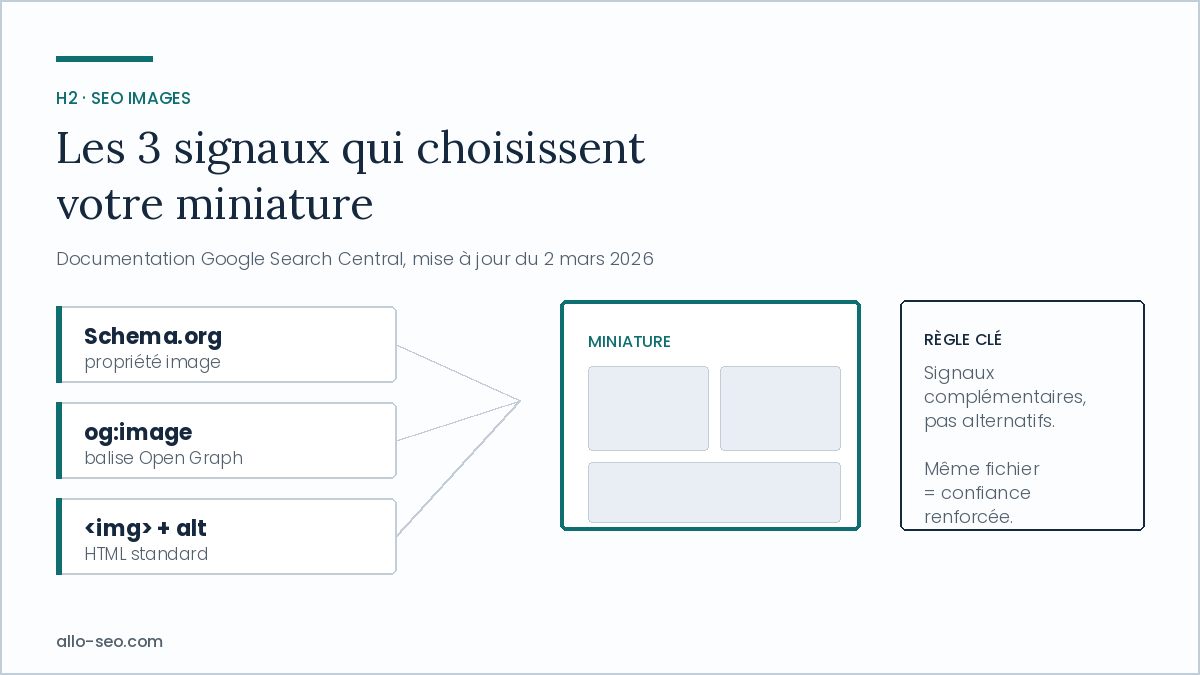 H2 · SEO IMAGES

Les 3 signaux qui choisissent votre miniature

Documentation Google Search Central, mise à jour du 2 mars 2026

Schema.org
propriété image

og:image
balise Open Graph

<img> + alt
HTML standard

MINIATURE

RÈGLE CLÉ

Signaux complémentaires, pas alternatifs.

Même fichier = confiance renforcée.

allo-seo.com